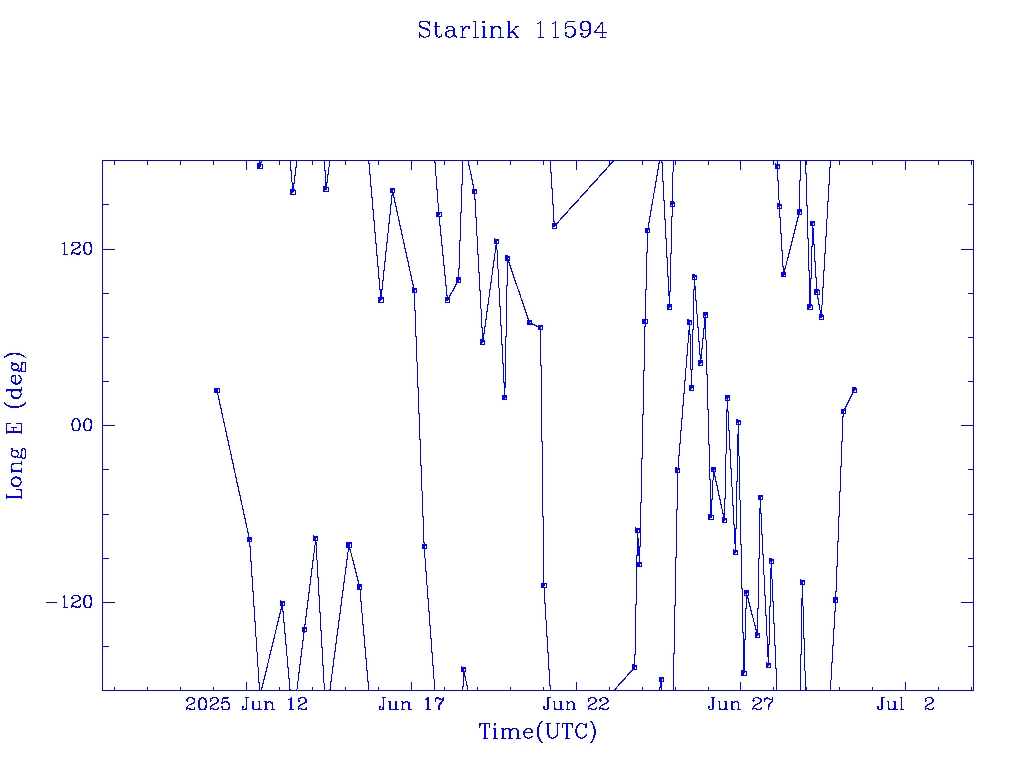 Starlink 11594

Long E (deg)

120
00
−120

2025 Jun 12
Jun 17
Jun 22
Jun 27
Jul 2

Time(UTC)